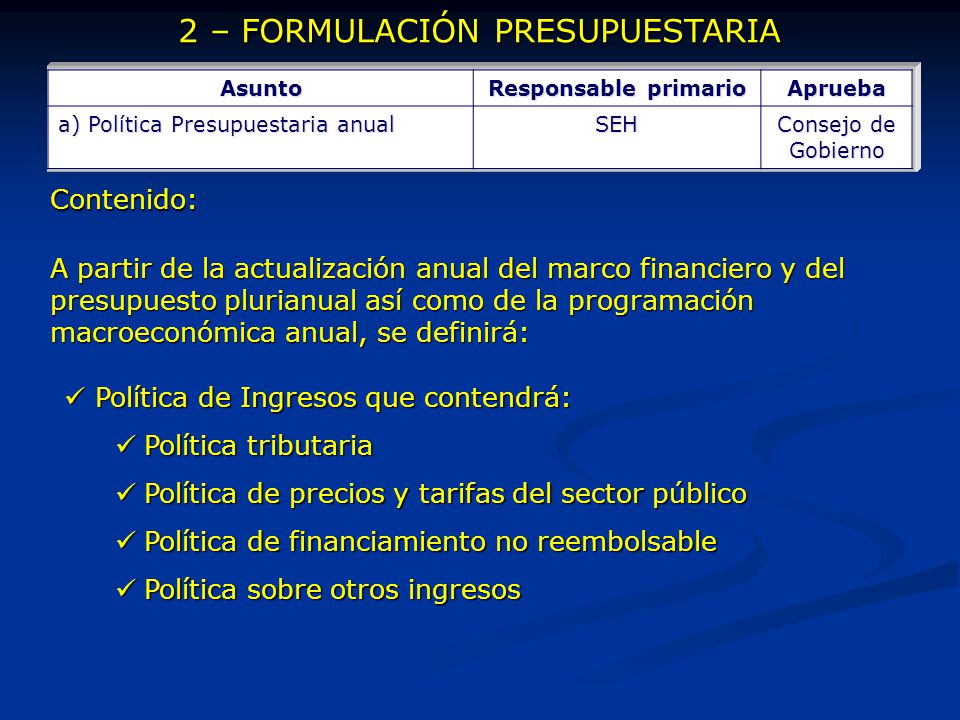 2 – FORMULACIÓN PRESUPUESTARIA

| Asunto | Responsable primario | Aprueba |
|---|---|---|
| a) Política Presupuestaria anual | SEH | Consejo de Gobierno |

Contenido:

A partir de la actualización anual del marco financiero y del presupuesto plurianual así como de la programación macroeconómica anual, se definirá:

✓ Política de Ingresos que contendrá:

✓ Política tributaria

✓ Política de precios y tarifas del sector público

✓ Política de financiamiento no reembolsable

✓ Política sobre otros ingresos